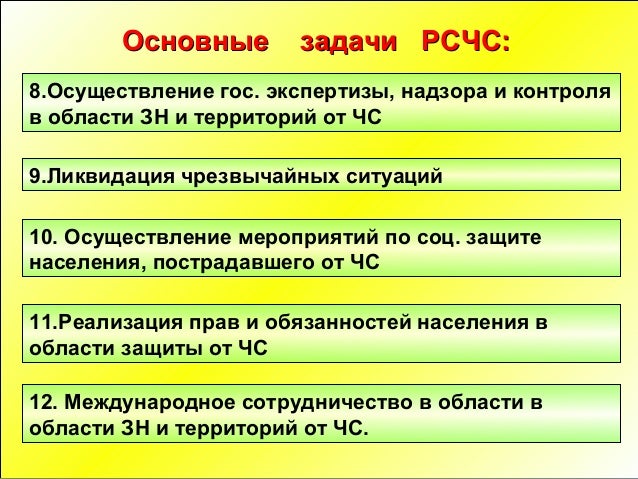 Основные задачи РСЧС:

8.Осуществление гос. экспертизы, надзора и контроля в области ЗН и территорий от ЧС

9.Ликвидация чрезвычайных ситуаций

10. Осуществление мероприятий по соц. защите населения, пострадавшего от ЧС

11.Реализация прав и обязанностей населения в области защиты от ЧС

12. Международное сотрудничество в области в области ЗН и территорий от ЧС.